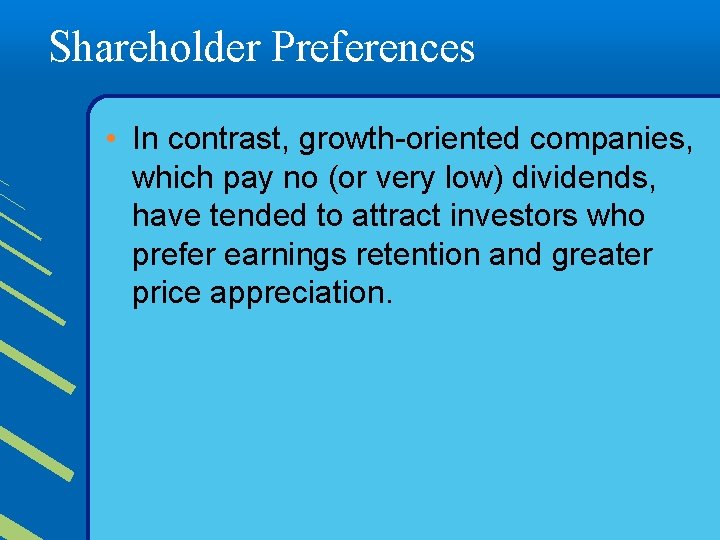 Shareholder Preferences

• In contrast, growth-oriented companies, which pay no (or very low) dividends, have tended to attract investors who prefer earnings retention and greater price appreciation.